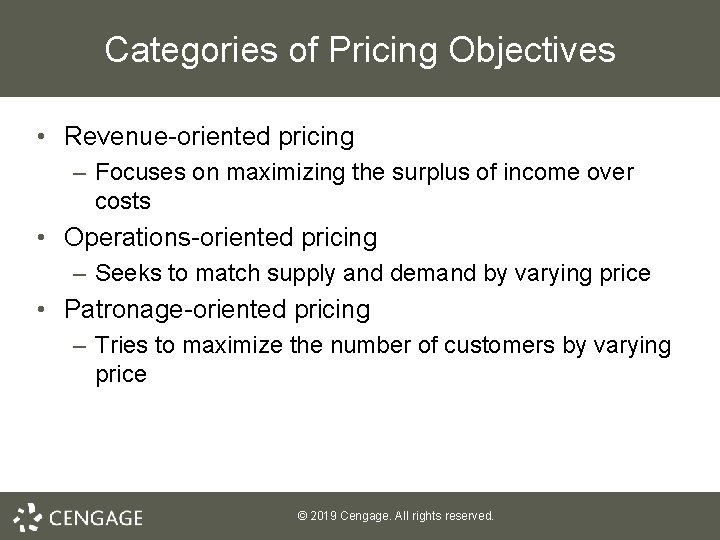 Categories of Pricing Objectives

• Revenue-oriented pricing
– Focuses on maximizing the surplus of income over costs
• Operations-oriented pricing
– Seeks to match supply and demand by varying price
• Patronage-oriented pricing
– Tries to maximize the number of customers by varying price

CENGAGE

© 2019 Cengage. All rights reserved.